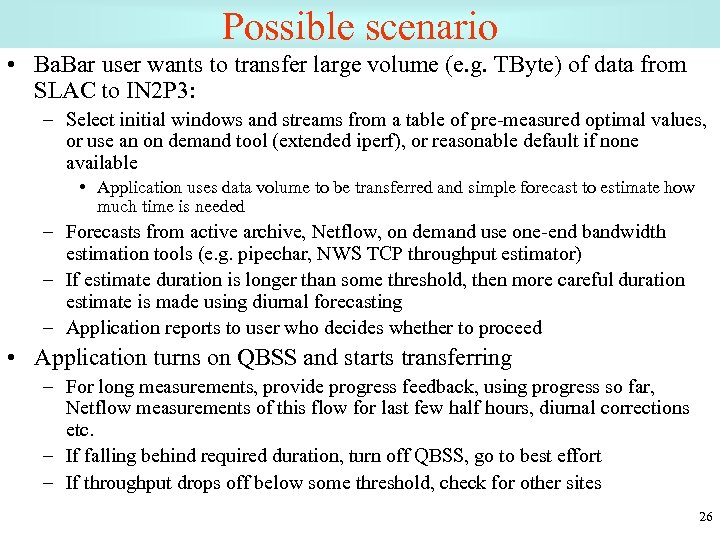 Possible scenario

• BaBar user wants to transfer large volume (e.g. TByte) of data from SLAC to IN2P3:

– Select initial windows and streams from a table of pre-measured optimal values, or use an on demand tool (extended iperf), or reasonable default if none available

• Application uses data volume to be transferred and simple forecast to estimate how much time is needed

– Forecasts from active archive, Netflow, on demand use one-end bandwidth estimation tools (e.g. pipechar, NWS TCP throughput estimator)

– If estimate duration is longer than some threshold, then more careful duration estimate is made using diurnal forecasting

– Application reports to user who decides whether to proceed

• Application turns on QBSS and starts transferring

– For long measurements, provide progress feedback, using progress so far, Netflow measurements of this flow for last few half hours, diurnal corrections etc.

– If falling behind required duration, turn off QBSS, go to best effort

– If throughput drops off below some threshold, check for other sites

26